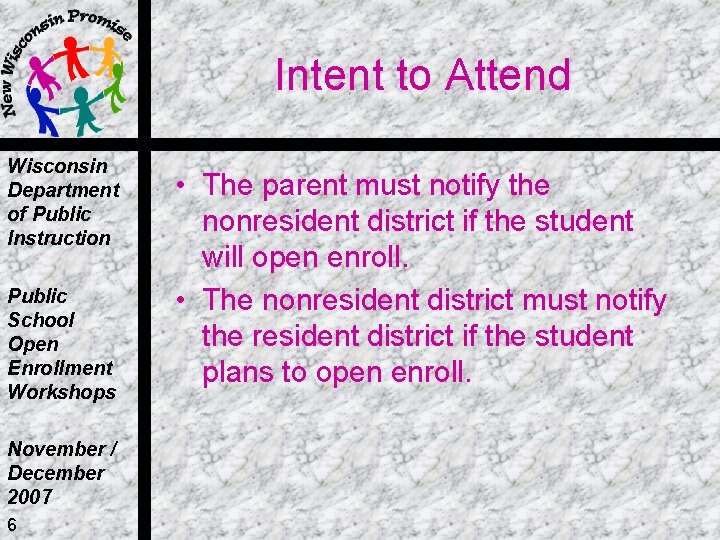 New Wisconsin Promise

Intent to Attend

Wisconsin Department of Public Instruction

Public School Open Enrollment Workshops

November / December 2007

6

• The parent must notify the nonresident district if the student will open enroll.
• The nonresident district must notify the resident district if the student plans to open enroll.